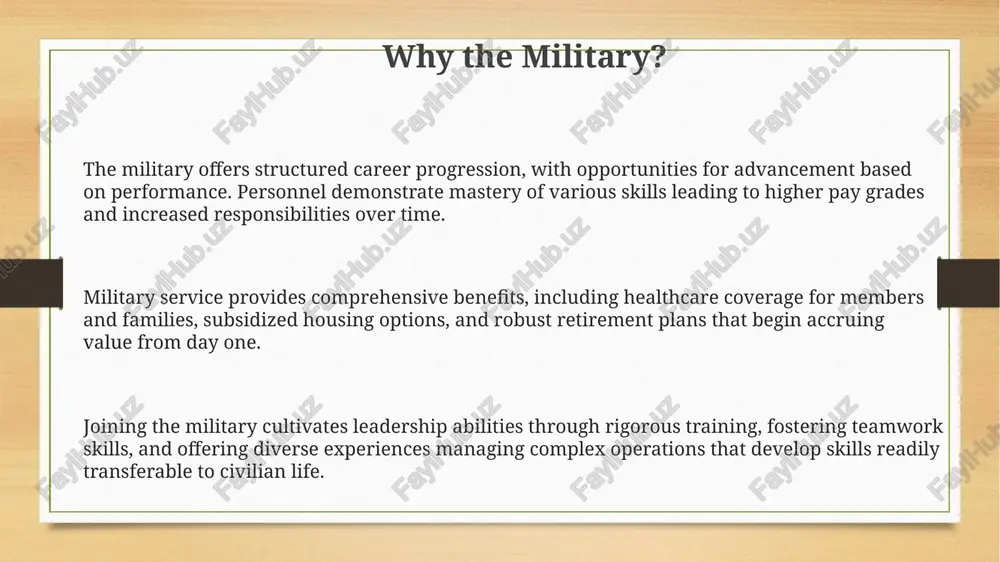 Why the Military?

The military offers structured career progression, with opportunities for advancement based on performance. Personnel demonstrate mastery of various skills leading to higher pay grades and increased responsibilities over time.

Military service provides comprehensive benefits, including healthcare coverage for members and families, subsidized housing options, and robust retirement plans that begin accruing value from day one.

Joining the military cultivates leadership abilities through rigorous training, fostering teamwork skills, and offering diverse experiences managing complex operations that develop skills readily transferable to civilian life.

FaylHub.uz